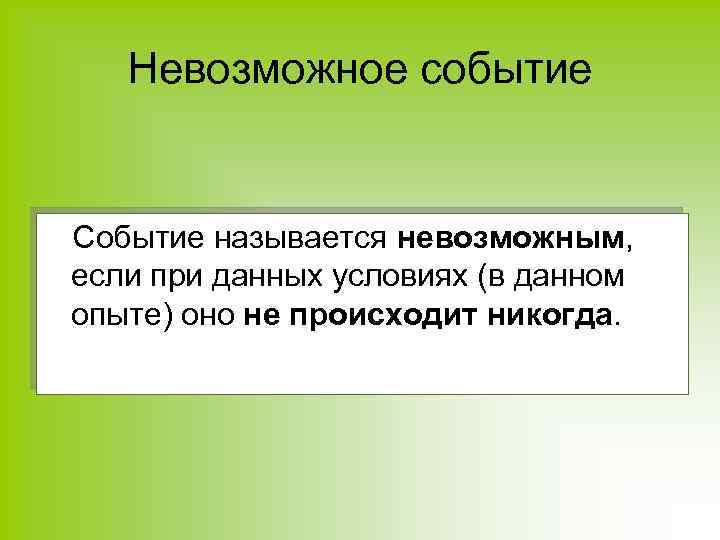 Невозможное событие

Событие называется невозможным, если при данных условиях (в данном опыте) оно не происходит никогда.